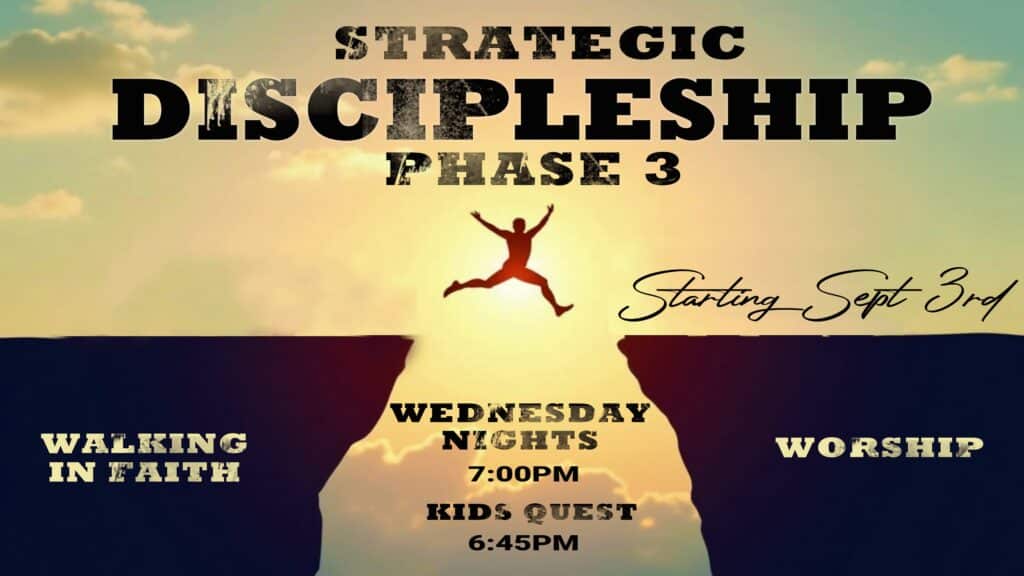 STRATEGIC
DISCIPLESHIP
PHASE 3

Starting Sept 3rd

WALKING IN FAITH

WEDNESDAY NIGHTS
7:00PM

KIDS QUEST
6:45PM

WORSHIP